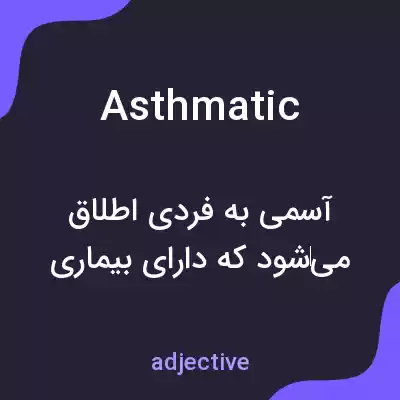 Asthmatic

آسمی به فردی اطلاق می‌شود که دارای بیماری

adjective